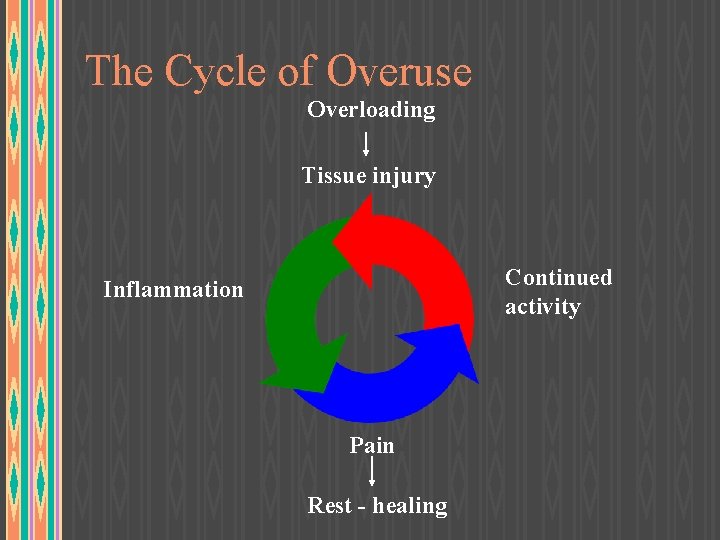 The Cycle of Overuse

Overloading

Tissue injury

Inflammation

Continued activity

Pain

Rest - healing